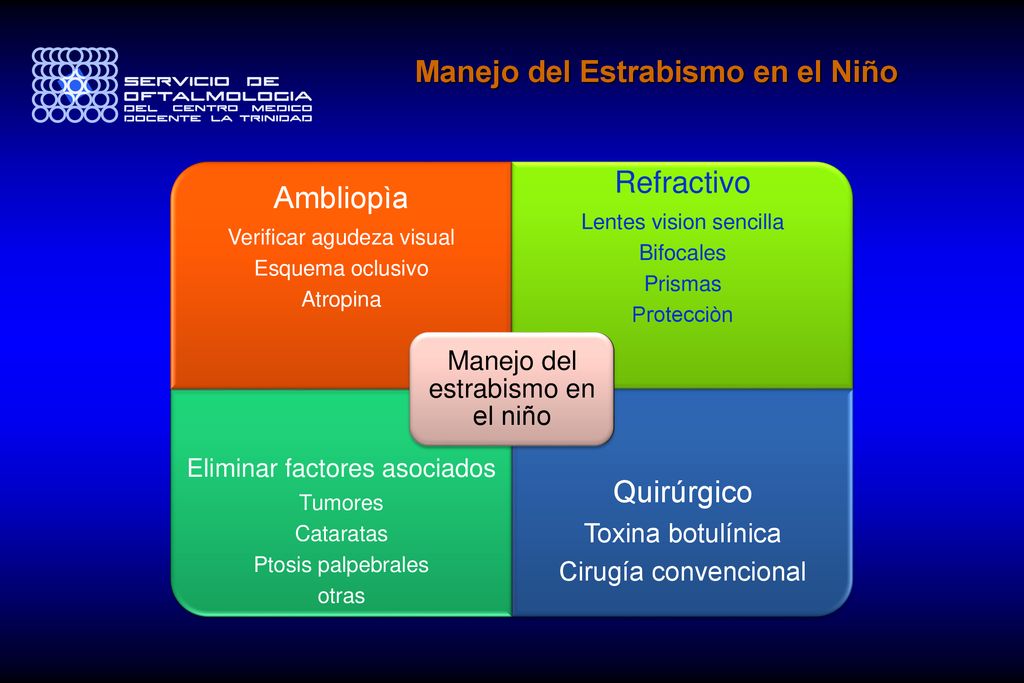 SERVICIO DE OFTALMOLOGIA DEL CENTRO MEDICO DOCENTE LA TRINIDAD

Manejo del Estrabismo en el Niño

Ambliopìa
Verificar agudeza visual
Esquema oclusivo
Atropina

Refractivo
Lentes vision sencilla
Bifocales
Prismas
Protecciòn

Manejo del estrabismo en el niño

Eliminar factores asociados
Tumores
Cataratas
Ptosis palpebrales
otras

Quirúrgico
Toxina botulínica
Cirugía convencional